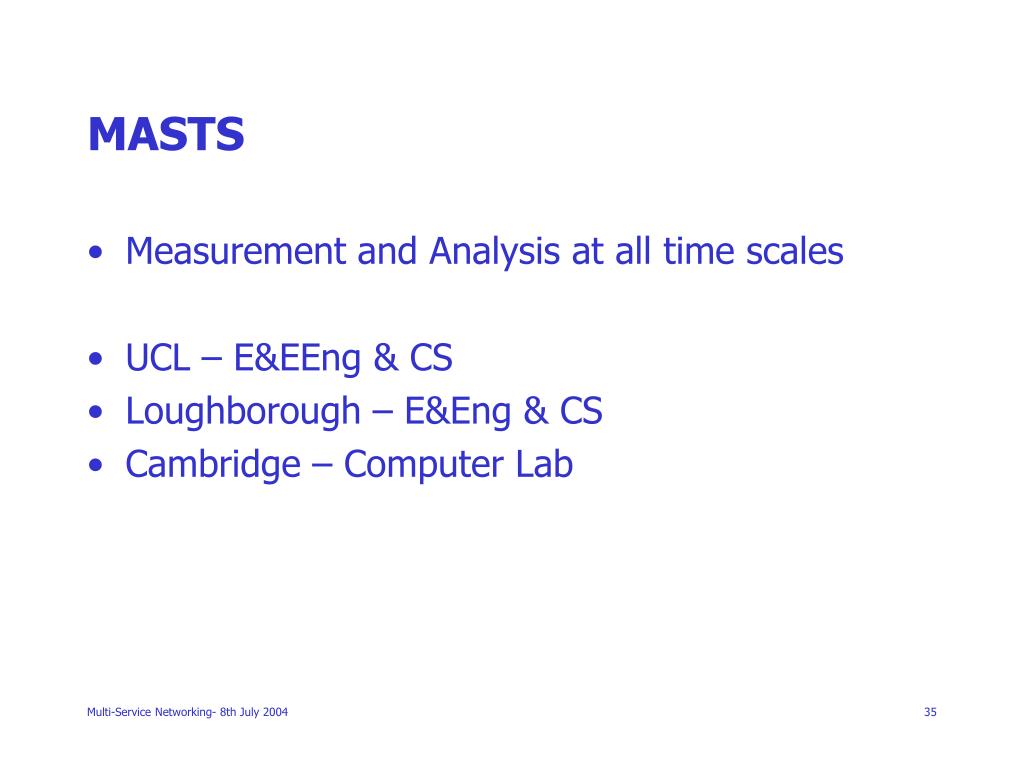 MASTS

• Measurement and Analysis at all time scales

• UCL – E&EEng & CS
• Loughborough – E&Eng & CS
• Cambridge – Computer Lab

Multi-Service Networking- 8th July 2004

35